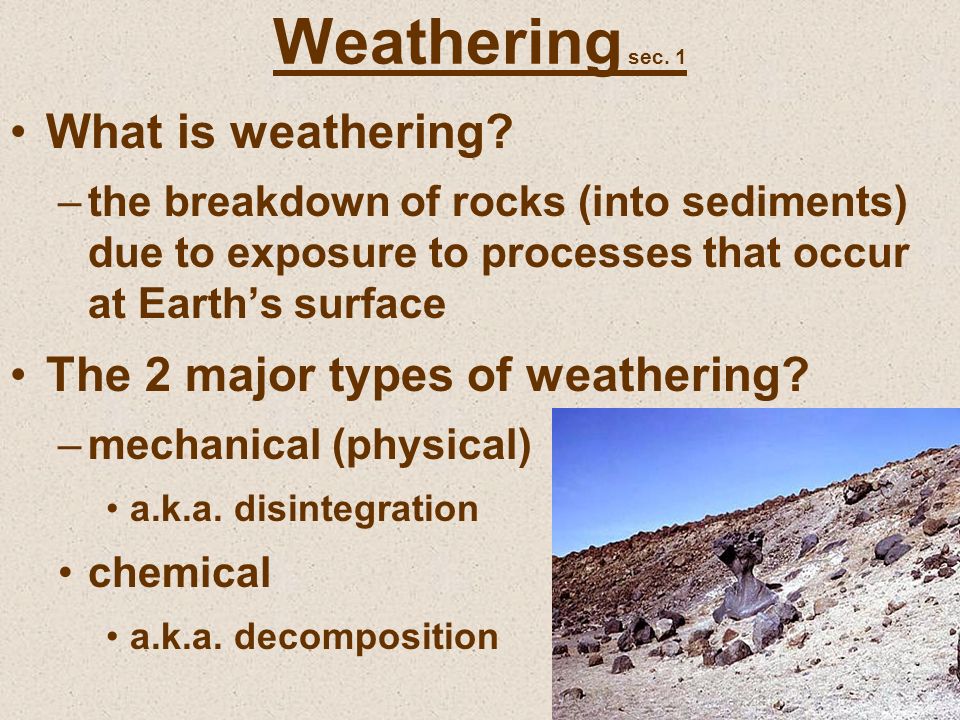 Weathering sec. 1

• What is weathering?

– the breakdown of rocks (into sediments) due to exposure to processes that occur at Earth's surface

• The 2 major types of weathering?

– mechanical (physical)

• a.k.a. disintegration

• chemical

• a.k.a. decomposition